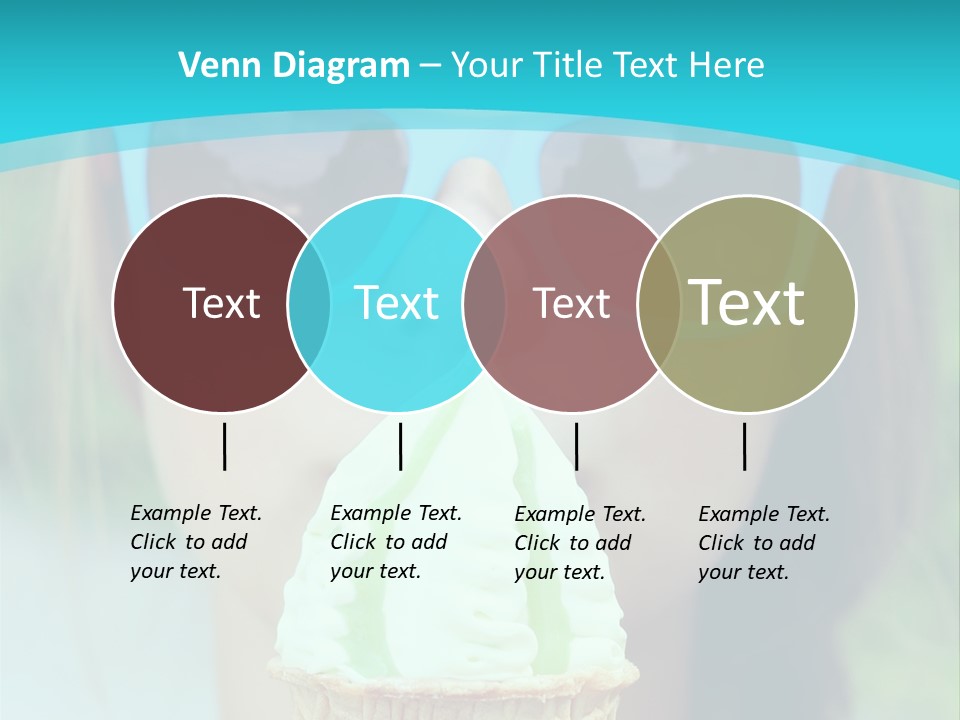 Venn Diagram – Your Title Text Here

Text

Text

Text

Text

Example Text. Click to add your text.

Example Text. Click to add your text.

Example Text. Click to add your text.

Example Text. Click to add your text.